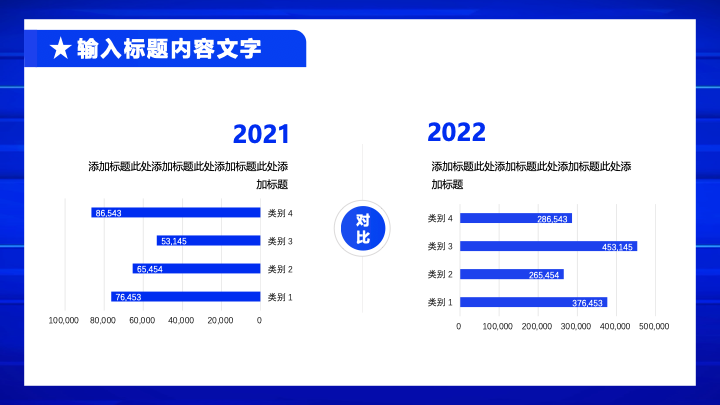 ★ 输入标题内容文字

2021

添加标题此处添加标题此处添加标题此处添加标题

86,543 类别 4
53,145 类别 3
65,454 类别 2
76,453 类别 1

100,000 80,000 60,000 40,000 20,000 0

对比

2022

添加标题此处添加标题此处添加标题此处添加标题

类别 4 286,543
类别 3 453,145
类别 2 265,454
类别 1 376,453

0 100,000 200,000 300,000 400,000 500,000